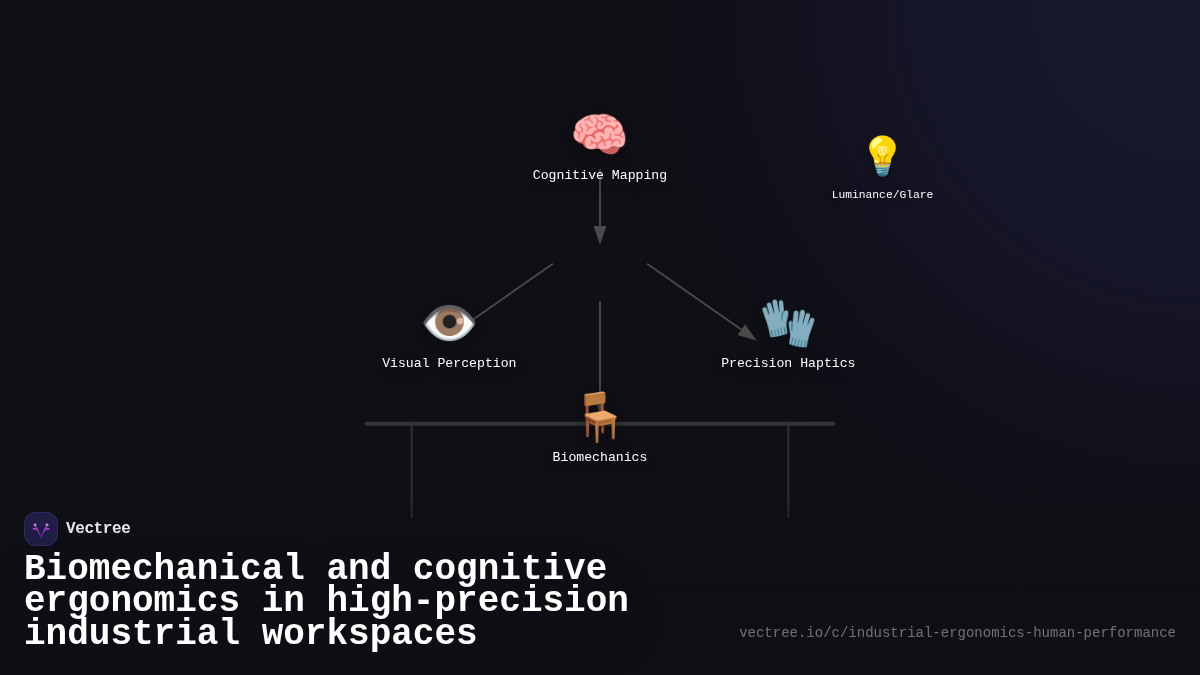 Cognitive Mapping

Luminance/Glare

Visual Perception

Precision Haptics

Biomechanics

Vectree

Biomechanical and cognitive ergonomics in high-precision industrial workspaces

vectree.io/c/industrial-ergonomics-human-performance